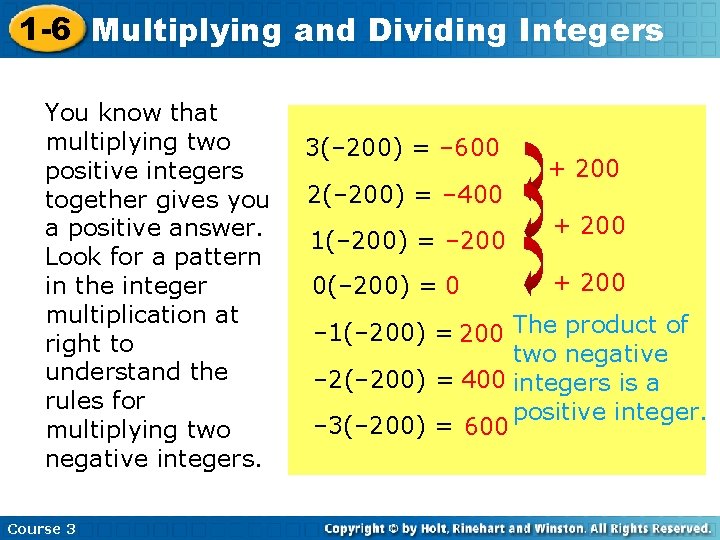 1-6 Multiplying and Dividing Integers

You know that multiplying two positive integers together gives you a positive answer. Look for a pattern in the integer multiplication at right to understand the rules for multiplying two negative integers.

$3(-200) = -600$
$2(-200) = -400$
$1(-200) = -200$
$0(-200) = 0$
$-1(-200) = 200$
$-2(-200) = 400$
$-3(-200) = 600$

+ 200
+ 200
+ 200

The product of two negative integers is a positive integer.

Course 3

Copyright © by Holt, Rinehart and Winston. All Rights Reserved.